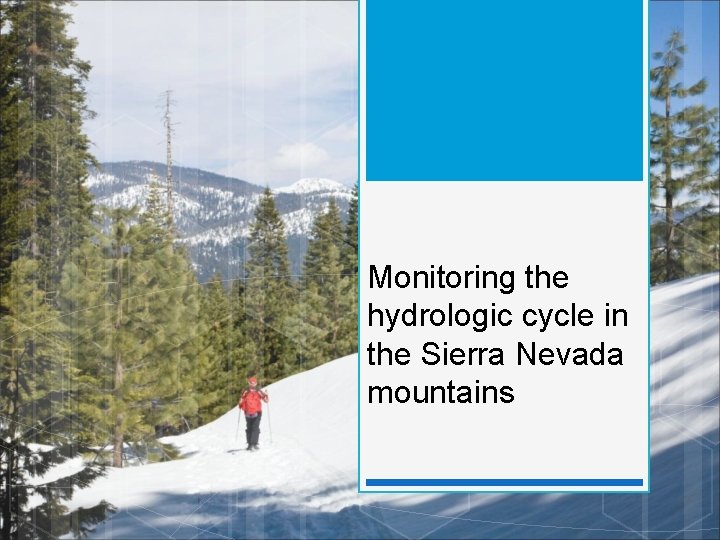 Monitoring the hydrologic cycle in the Sierra Nevada mountains